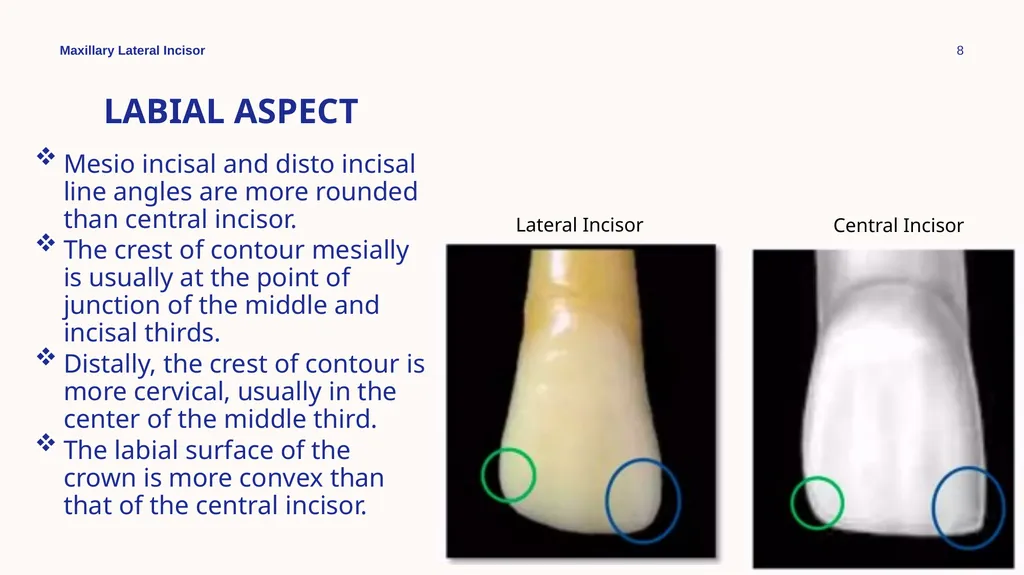 Maxillary Lateral Incisor

8

LABIAL ASPECT

❖ Mesio incisal and disto incisal line angles are more rounded than central incisor.
❖ The crest of contour mesially is usually at the point of junction of the middle and incisal thirds.
❖ Distally, the crest of contour is more cervical, usually in the center of the middle third.
❖ The labial surface of the crown is more convex than that of the central incisor.

Lateral Incisor

Central Incisor